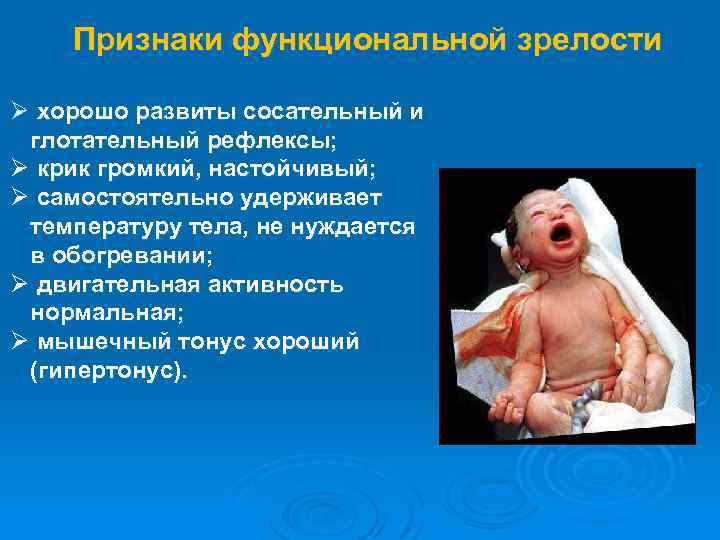 Признаки функциональной зрелости

➢ хорошо развиты сосательный и глотательный рефлексы;
➢ крик громкий, настойчивый;
➢ самостоятельно удерживает температуру тела, не нуждается в обогревании;
➢ двигательная активность нормальная;
➢ мышечный тонус хороший (гипертонус).